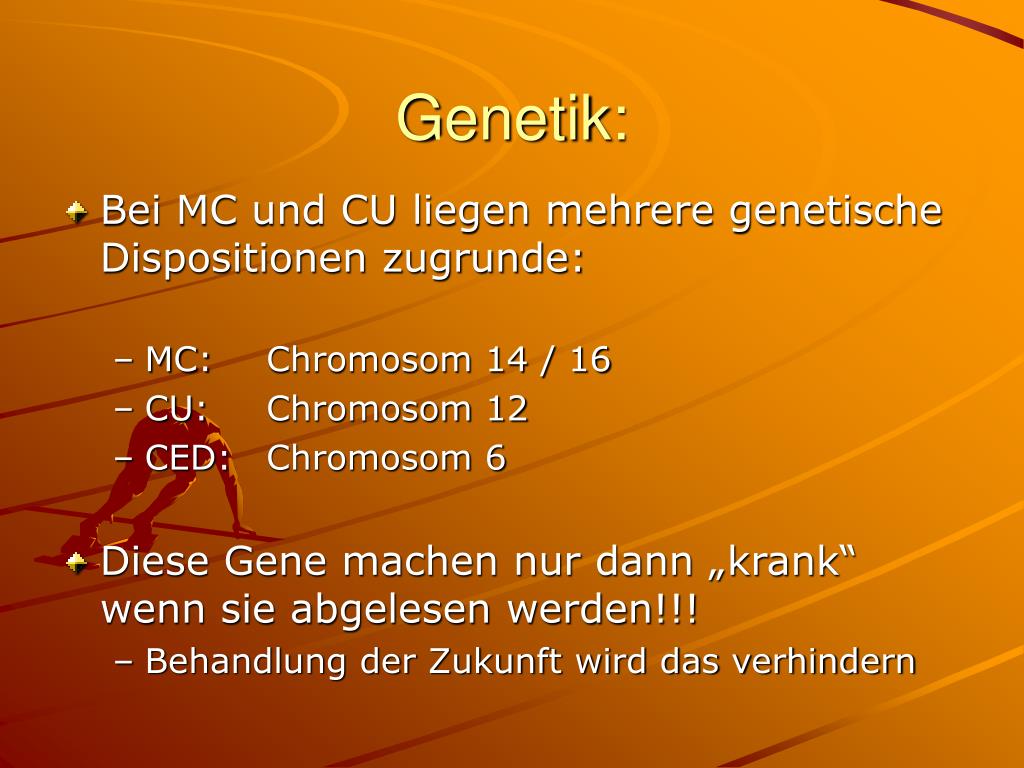 Genetik:

Bei MC und CU liegen mehrere genetische Dispositionen zugrunde:

– MC: Chromosom 14 / 16
– CU: Chromosom 12
– CED: Chromosom 6

Diese Gene machen nur dann „krank“ wenn sie abgelesen werden!!!
– Behandlung der Zukunft wird das verhindern